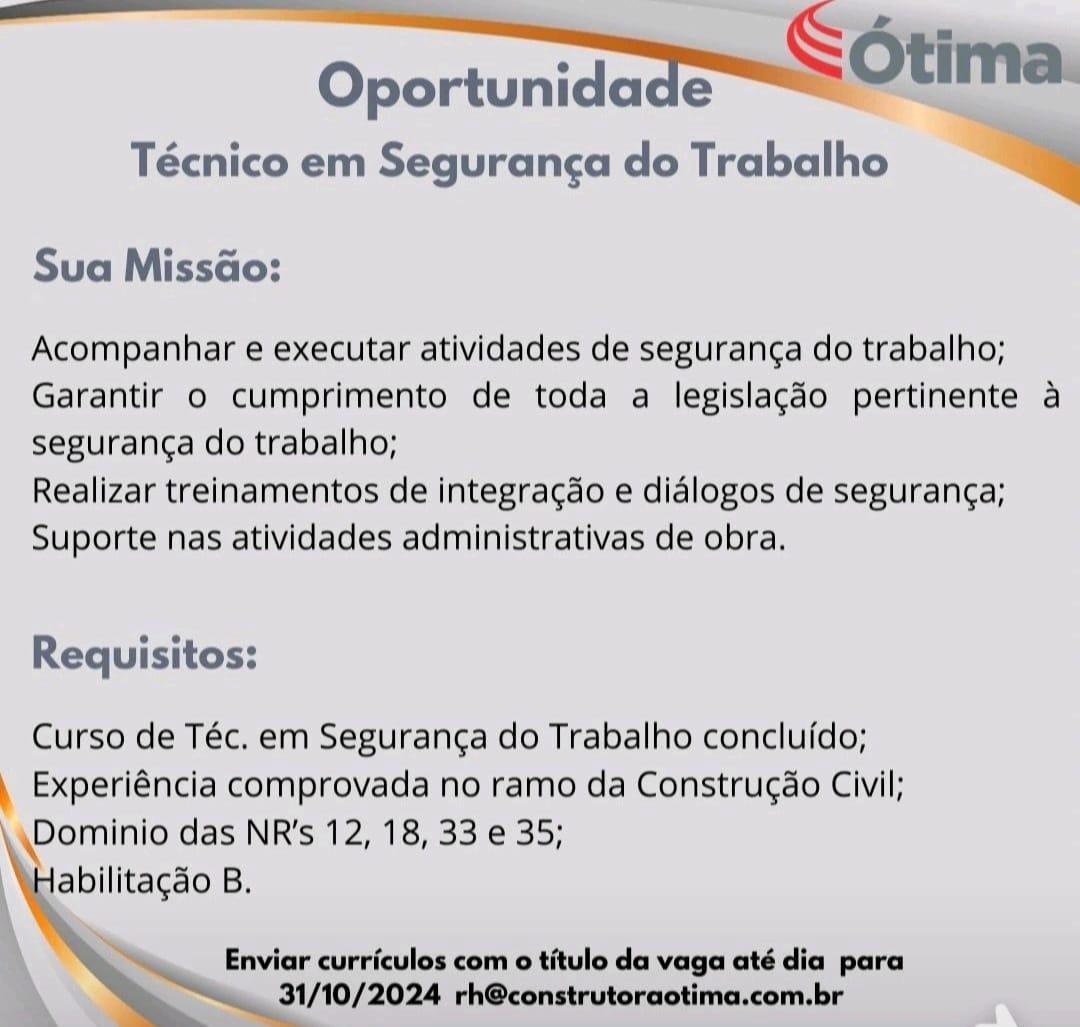 Ótima

Oportunidade
Técnico em Segurança do Trabalho

Sua Missão:

Acompanhar e executar atividades de segurança do trabalho;
Garantir o cumprimento de toda a legislação pertinente à segurança do trabalho;
Realizar treinamentos de integração e diálogos de segurança;
Suporte nas atividades administrativas de obra.

Requisitos:

Curso de Téc. em Segurança do Trabalho concluído;
Experiência comprovada no ramo da Construção Civil;
Dominio das NR's 12, 18, 33 e 35;
Habilitação B.

Enviar currículos com o título da vaga até dia para 31/10/2024 rh@construtoraotima.com.br